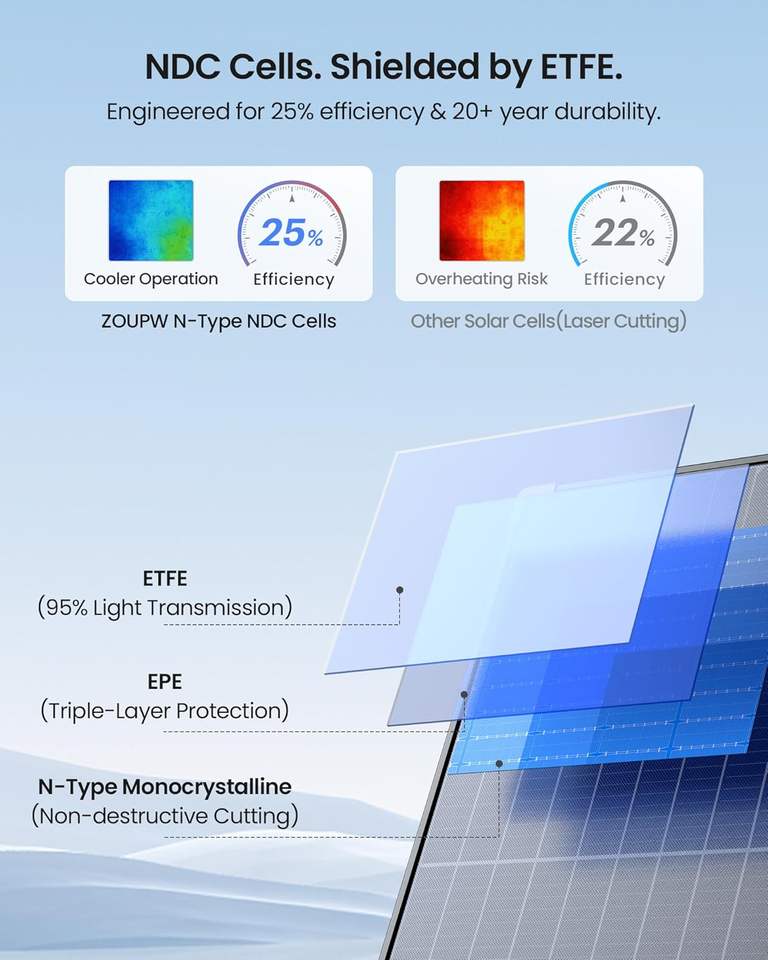 NDC Cells. Shielded by ETFE.
Engineered for 25% efficiency & 20+ year durability.

Cooler Operation
25%
Efficiency
ZOUPW N-Type NDC Cells

Overheating Risk
22%
Efficiency
Other Solar Cells(Laser Cutting)

ETFE
(95% Light Transmission)

EPE
(Triple-Layer Protection)

N-Type Monocrystalline
(Non-destructive Cutting)